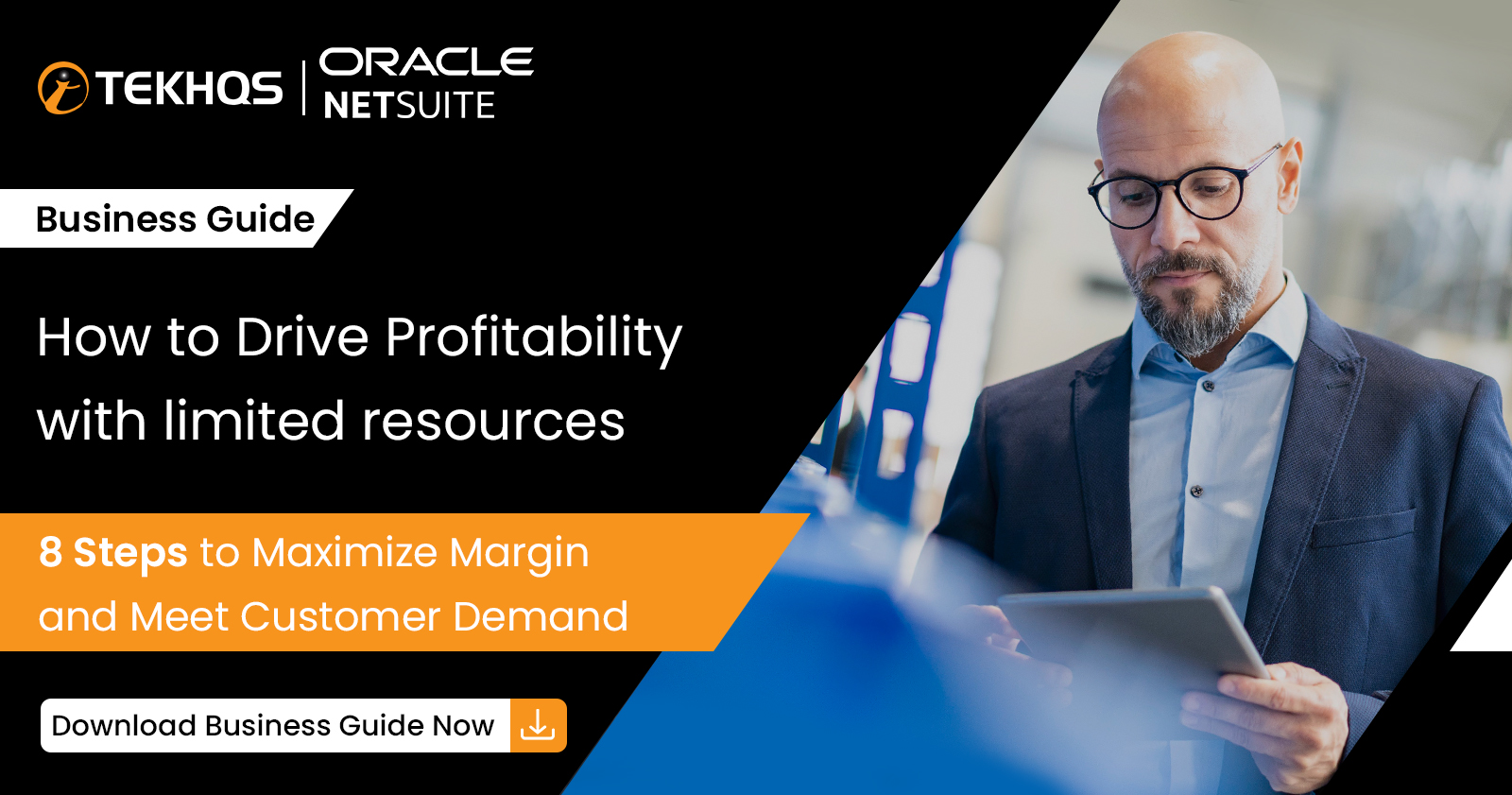 TEKHQS | ORACLE NETSUITE

Business Guide

How to Drive Profitability with limited resources

8 Steps to Maximize Margin and Meet Customer Demand

Download Business Guide Now